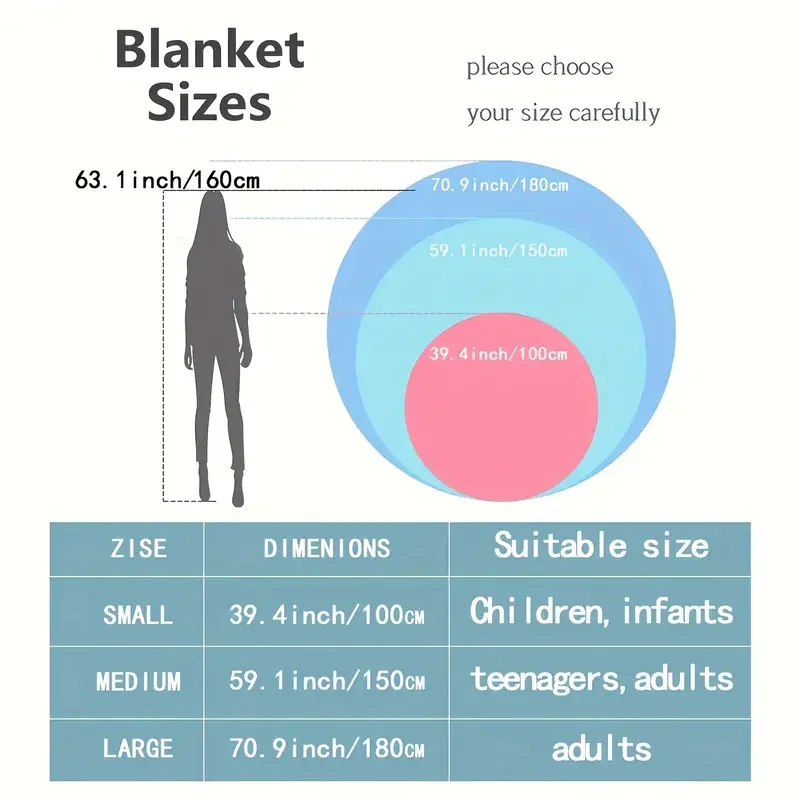 Blanket Sizes

please choose your size carefully

63.1inch/160cm

70.9inch/180cm

59.1inch/150cm

39.4inch/100cm

| ZISE | DIMENIONS | Suitable size |
|---|---|---|
| SMALL | 39.4inch/100CM | Children, infants |
| MEDIUM | 59.1inch/150CM | teenagers, adults |
| LARGE | 70.9inch/180CM | adults |